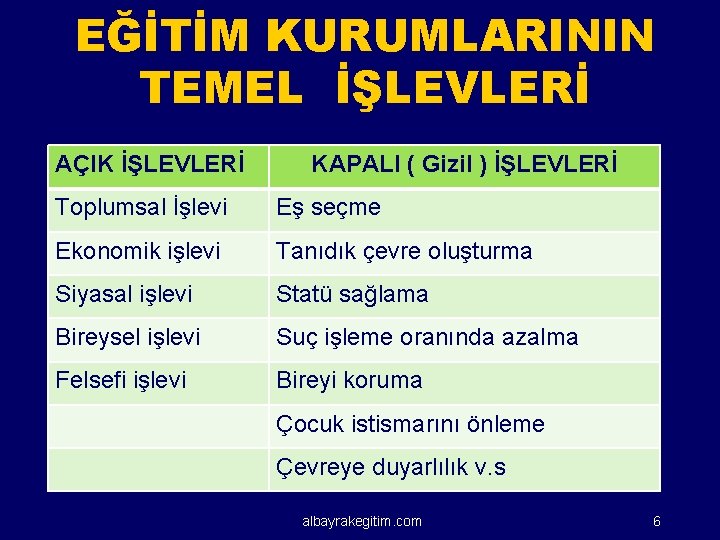 EĞİTİM KURUMLARININ TEMEL İŞLEVLERİ

| AÇIK İŞLEVLERİ | KAPALI ( Gizil ) İŞLEVLERİ |
|---|---|
| Toplumsal İşlevi | Eş seçme |
| Ekonomik işlevi | Tanıdık çevre oluşturma |
| Siyasal işlevi | Statü sağlama |
| Bireysel işlevi | Suç işleme oranında azalma |
| Felsefi işlevi | Bireyi koruma |
| | Çocuk istismarını önleme |
| | Çevreye duyarlılık v.s |

albayrakegitim.com

6